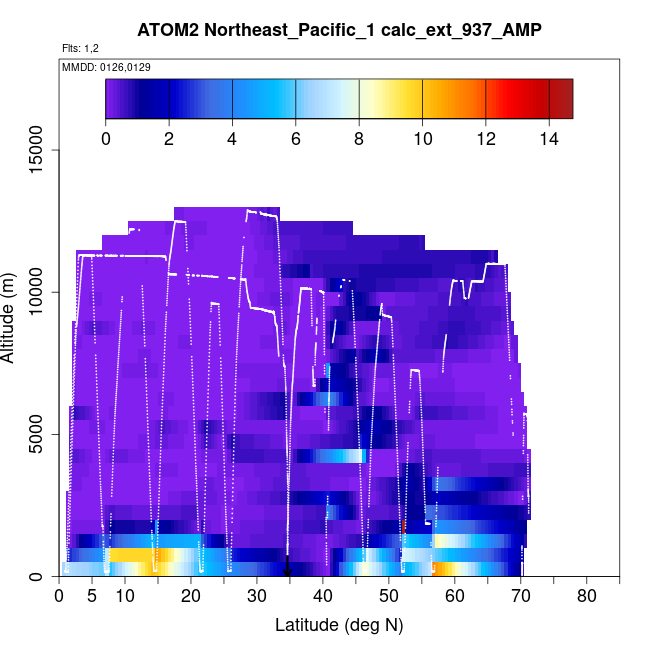 ATOM2 Northeast_Pacific_1 calc_ext_937_AMP

Flts: 1,2

MMDD: 0126,0129

0 2 4 6 8 10 12 14

Altitude (m)

0
5000
10000
15000

0 5 10 20 30 40 50 60 70 80

Latitude (deg N)